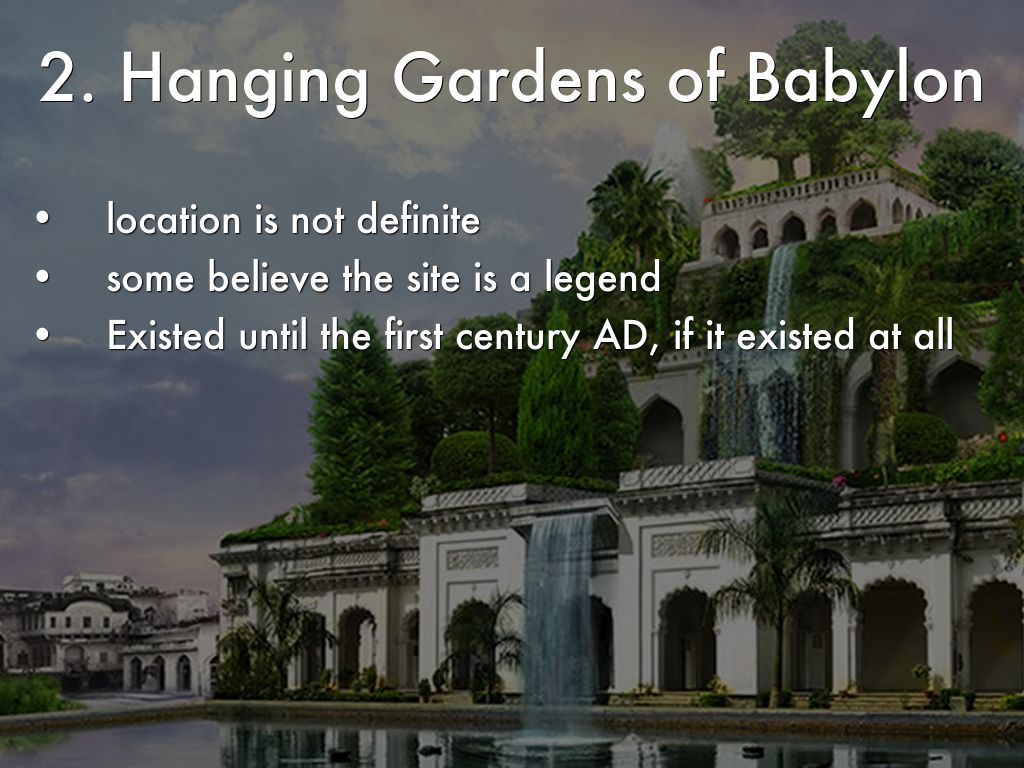 2. Hanging Gardens of Babylon

• location is not definite
• some believe the site is a legend
• Existed until the first century AD, if it existed at all